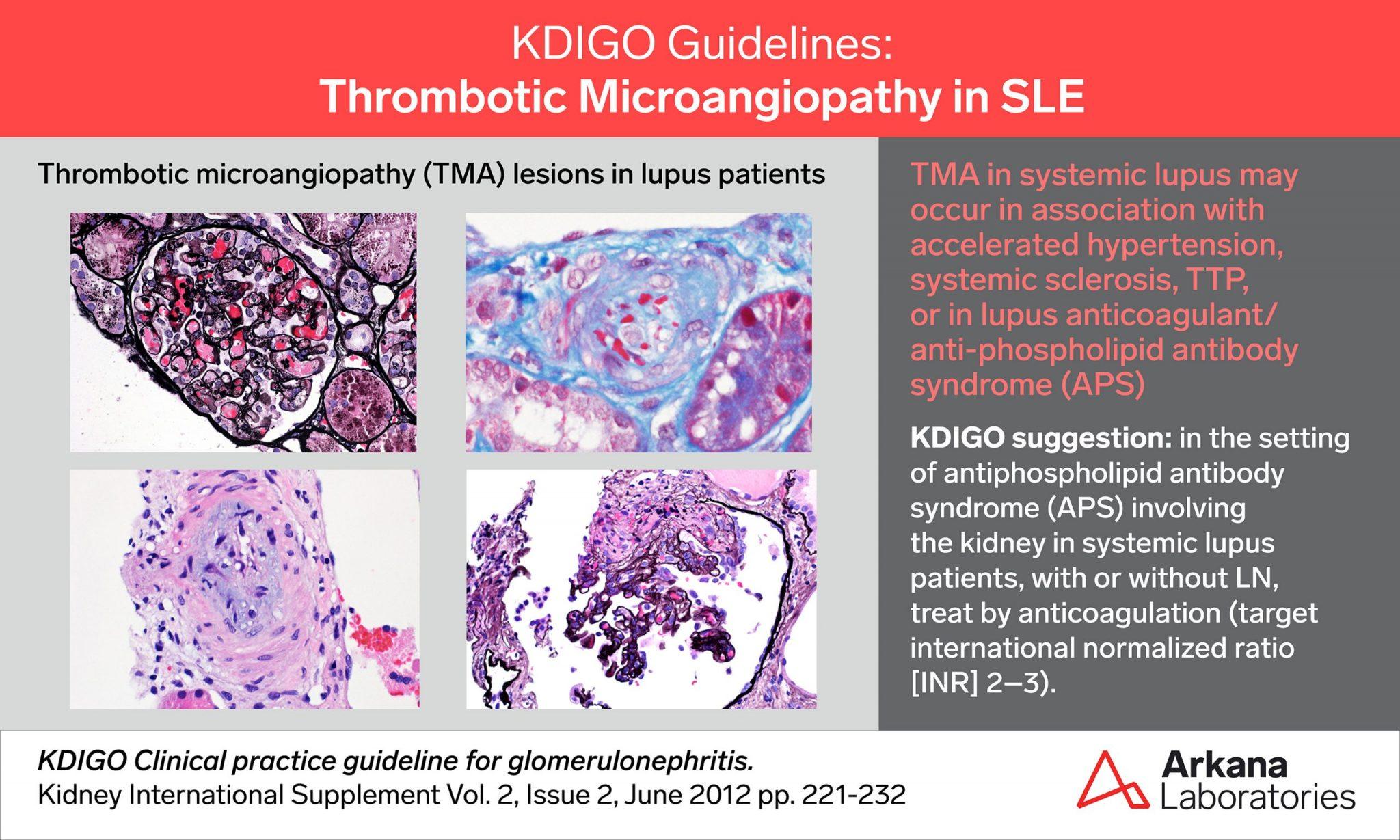 KDIGO Guidelines:
Thrombotic Microangiopathy in SLE

Thrombotic microangiopathy (TMA) lesions in lupus patients

TMA in systemic lupus may occur in association with accelerated hypertension, systemic sclerosis, TTP, or in lupus anticoagulant/ anti-phospholipid antibody syndrome (APS)

KDIGO suggestion: in the setting of antiphospholipid antibody syndrome (APS) involving the kidney in systemic lupus patients, with or without LN, treat by anticoagulation (target international normalized ratio [INR] 2–3).

KDIGO Clinical practice guideline for glomerulonephritis.
Kidney International Supplement Vol. 2, Issue 2, June 2012 pp. 221-232

Arkana Laboratories